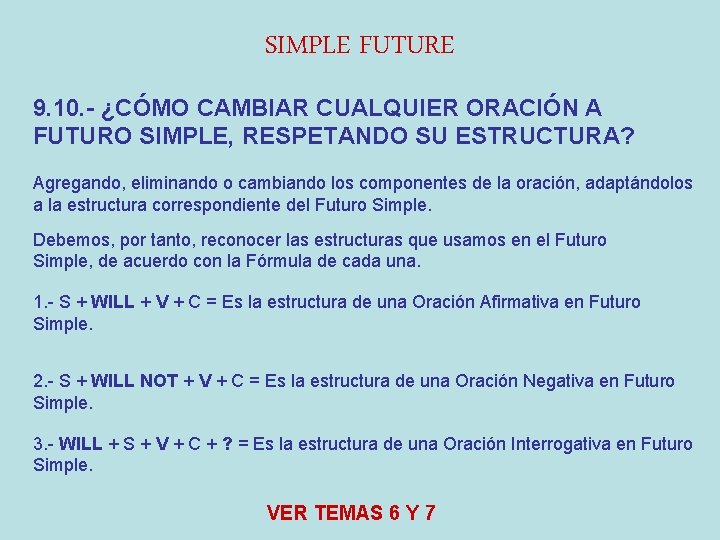 SIMPLE FUTURE

9.10.- ¿CÓMO CAMBIAR CUALQUIER ORACIÓN A FUTURO SIMPLE, RESPETANDO SU ESTRUCTURA?

Agregando, eliminando o cambiando los componentes de la oración, adaptándolos a la estructura correspondiente del Futuro Simple.

Debemos, por tanto, reconocer las estructuras que usamos en el Futuro Simple, de acuerdo con la Fórmula de cada una.

1.- S + WILL + V + C = Es la estructura de una Oración Afirmativa en Futuro Simple.

2.- S + WILL NOT + V + C = Es la estructura de una Oración Negativa en Futuro Simple.

3.- WILL + S + V + C + ? = Es la estructura de una Oración Interrogativa en Futuro Simple.

VER TEMAS 6 Y 7